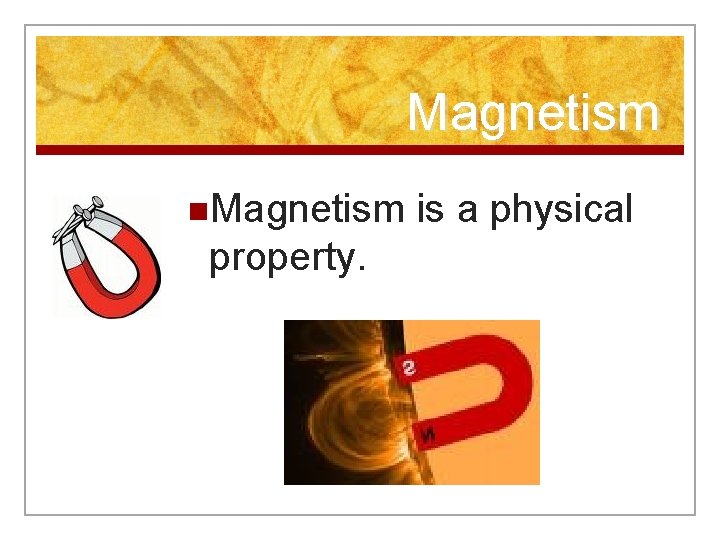 Magnetism

Magnetism is a physical property.

S

N